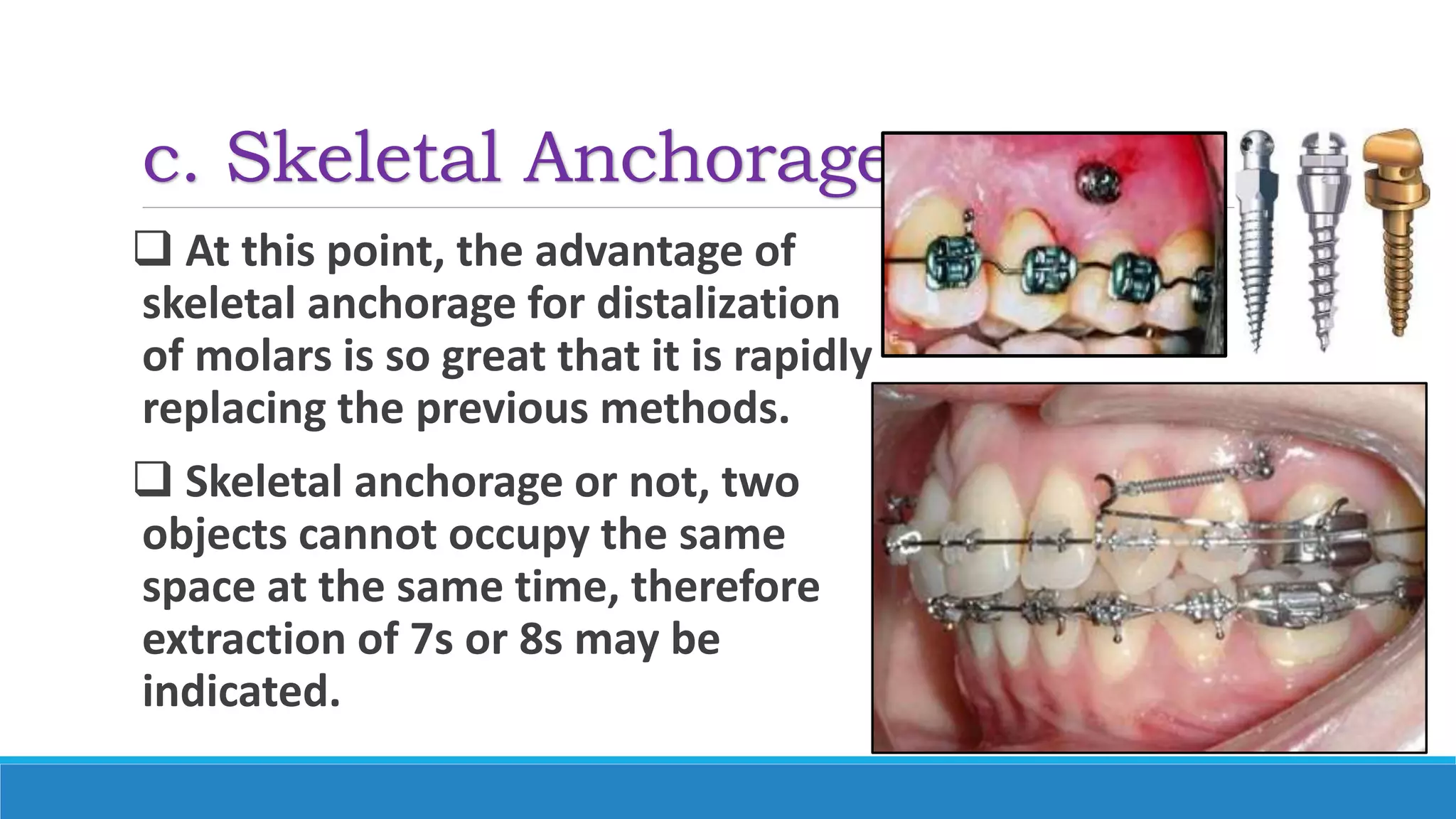 c. Skeletal Anchorage

❑ At this point, the advantage of skeletal anchorage for distalization of molars is so great that it is rapidly replacing the previous methods.

❑ Skeletal anchorage or not, two objects cannot occupy the same space at the same time, therefore extraction of 7s or 8s may be indicated.